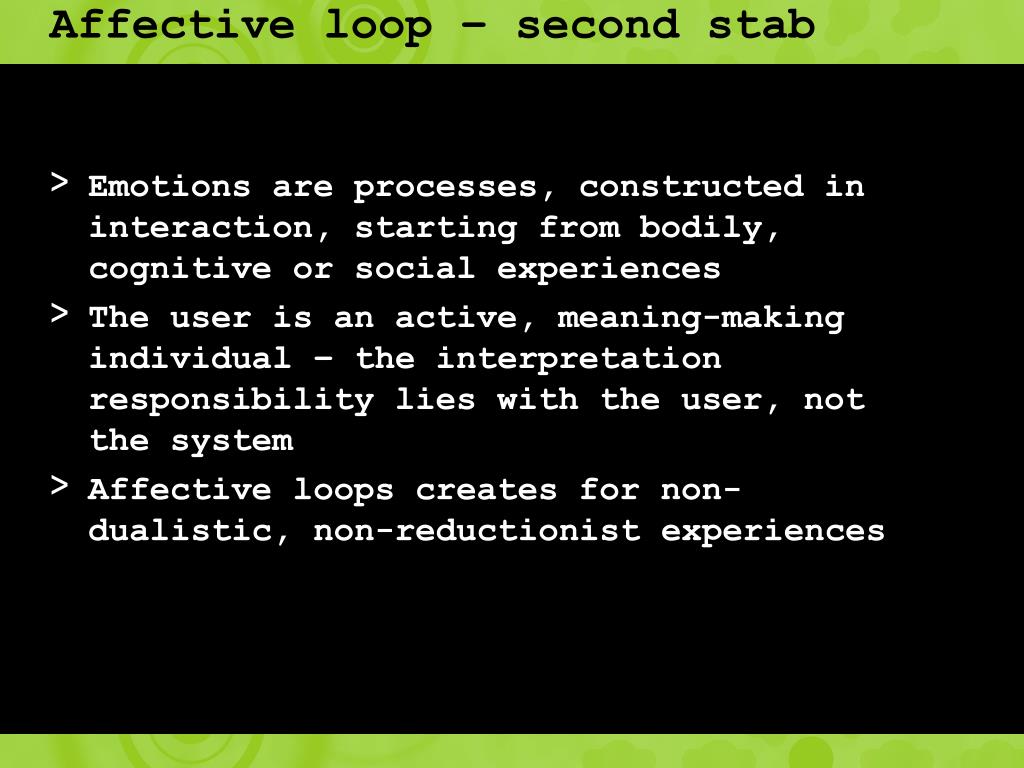 Affective loop – second stab

> Emotions are processes, constructed in interaction, starting from bodily, cognitive or social experiences

> The user is an active, meaning-making individual – the interpretation responsibility lies with the user, not the system

> Affective loops creates for non-dualistic, non-reductionist experiences